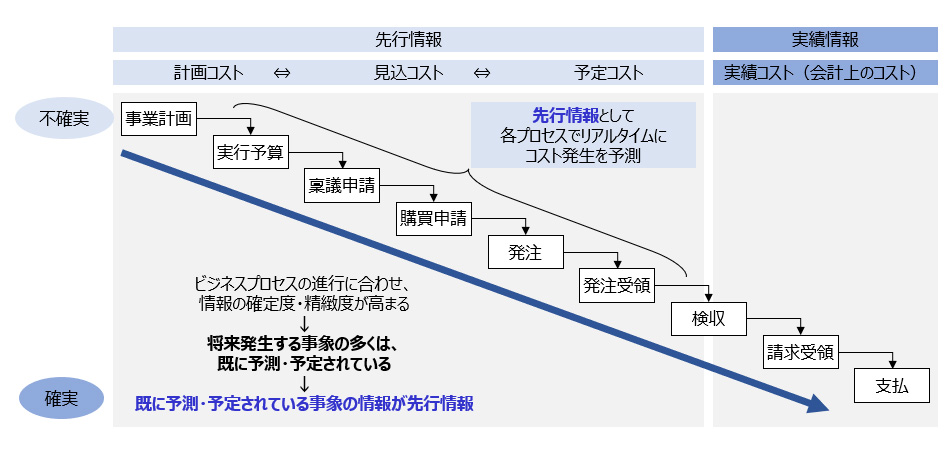 先行情報

実績情報

計画コスト ⇔ 見込コスト ⇔ 予定コスト

実績コスト（会計上のコスト）

不確実

事業計画

実行予算

稟議申請

購買申請

発注

発注受領

検収

請求受領

支払

先行情報として
各プロセスでリアルタイムに
コスト発生を予測

ビジネスプロセスの進行に合わせ、
情報の確定度・精緻度が高まる
↓
将来発生する事象の多くは、
既に予測・予定されている
↓
既に予測・予定されている事象の情報が先行情報

確実